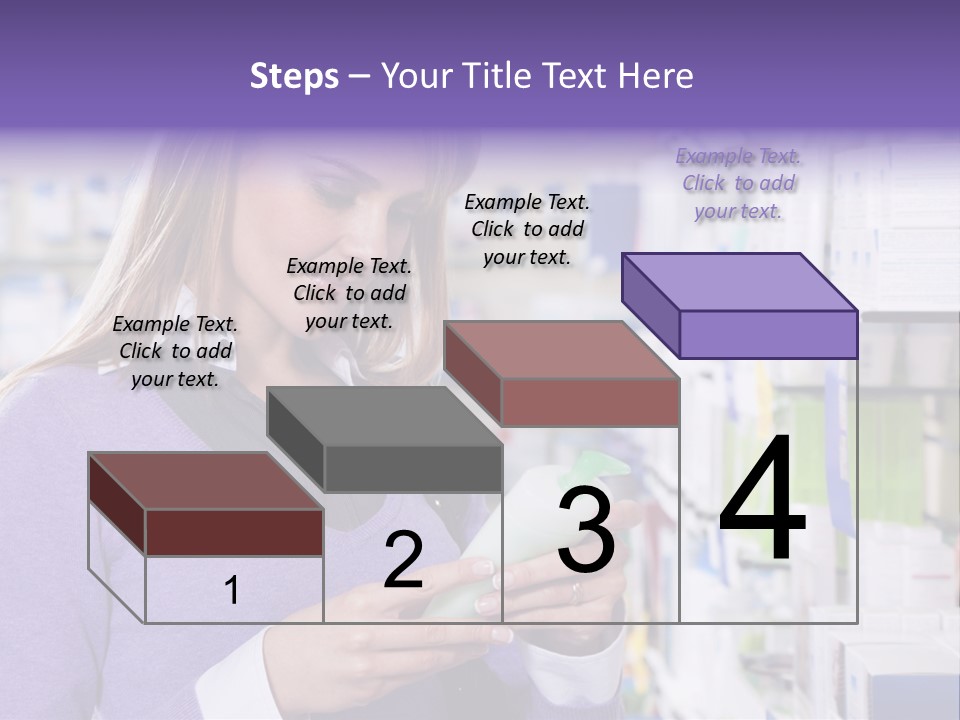 Steps – Your Title Text Here

Example Text. Click to add your text.

Example Text. Click to add your text.

Example Text. Click to add your text.

Example Text. Click to add your text.

1

2

3

4